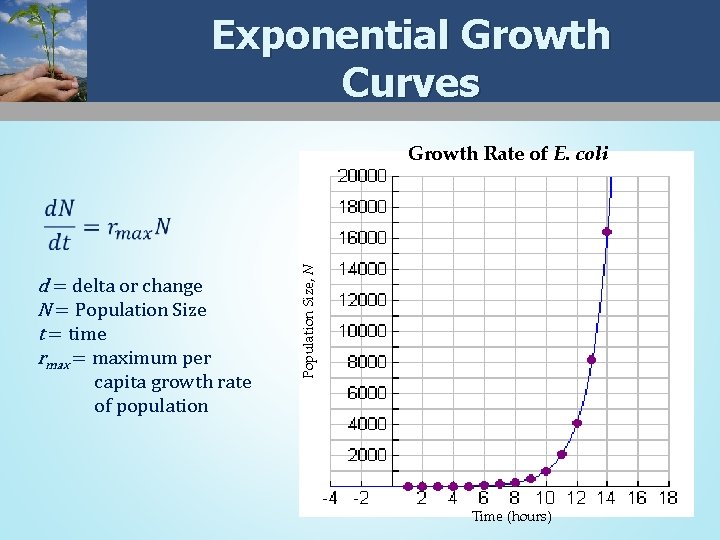 Exponential Growth Curves

$\frac{dN}{dt} = r_{max}N$

$d$ = delta or change
$N$ = Population Size
$t$ = time
$r_{max}$ = maximum per capita growth rate of population

Growth Rate of E. coli

Population Size, N

20000
18000
16000
14000
12000
10000
8000
6000
4000
2000

-4 -2 2 4 6 8 10 12 14 16 18

Time (hours)